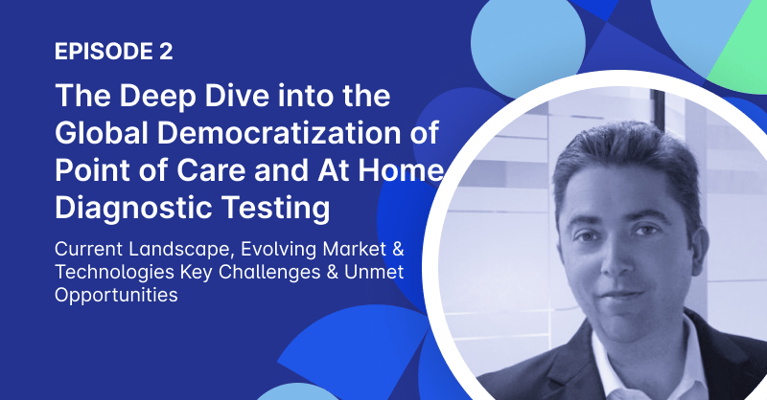 EPISODE 2

The Deep Dive into the Global Democratization of Point of Care and At Home Diagnostic Testing

Current Landscape, Evolving Market & Technologies Key Challenges & Unmet Opportunities